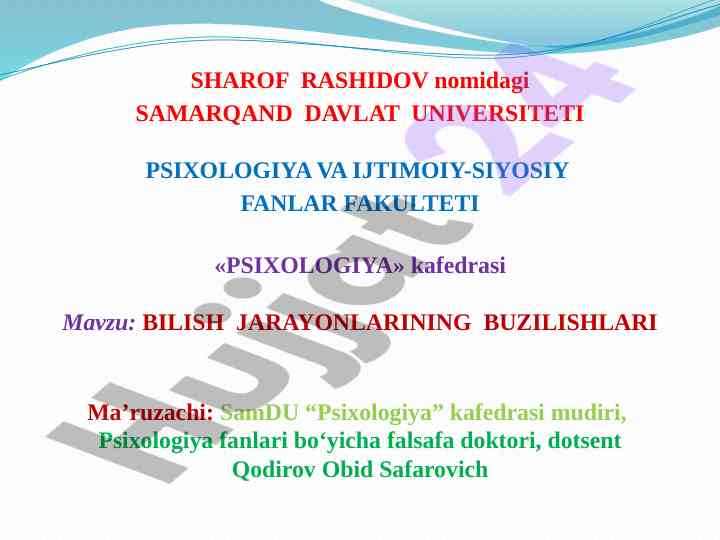 SHAROF RASHIDOV nomidagi
SAMARQAND DAVLAT UNIVERSITETI

PSIXOLOGIYA VA IJTIMOIY-SIYOSIY
FANLAR FAKULTETI

«PSIXOLOGIYA» kafedrasi

Mavzu: BILISH JARAYONLARINING BUZILISHLARI

Ma’ruzachi: SamDU “Psixologiya” kafedrasi mudiri,
Psixologiya fanlari bo‘yicha falsafa doktori, dotsent
Qodirov Obid Safarovich

Hujjat 24